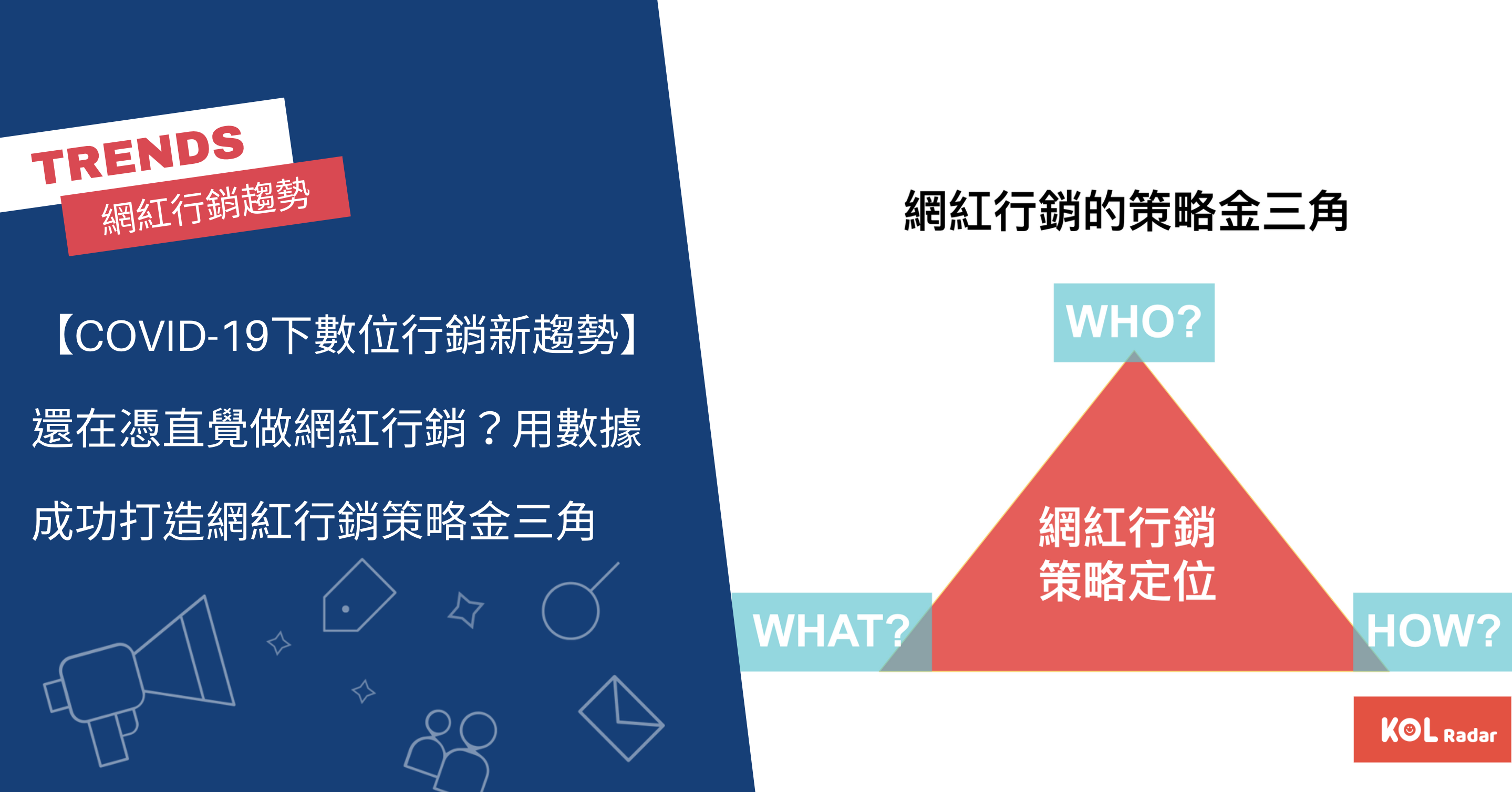 TRENDS
網紅行銷趨勢

【COVID-19下數位行銷新趨勢】

還在憑直覺做網紅行銷？用數據

成功打造網紅行銷策略金三角

網紅行銷的策略金三角

WHO?

網紅行銷
策略定位

WHAT?

HOW?

KOL Radar